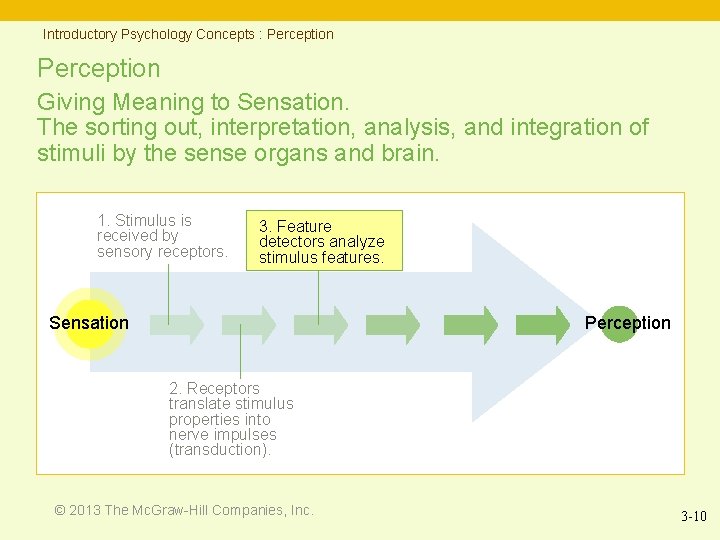 Introductory Psychology Concepts : Perception

Perception

Giving Meaning to Sensation.
The sorting out, interpretation, analysis, and integration of stimuli by the sense organs and brain.

1. Stimulus is received by sensory receptors.

3. Feature detectors analyze stimulus features.

Sensation

Perception

2. Receptors translate stimulus properties into nerve impulses (transduction).

© 2013 The McGraw-Hill Companies, Inc.

3-10